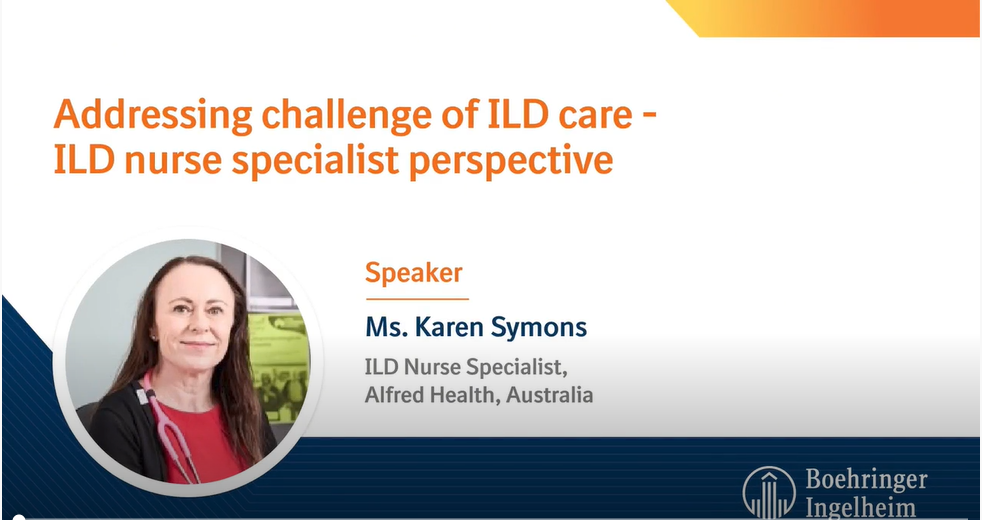 Addressing challenge of ILD care - ILD nurse specialist perspective

Speaker

Ms. Karen Symons

ILD Nurse Specialist, Alfred Health, Australia

Boehringer Ingelheim